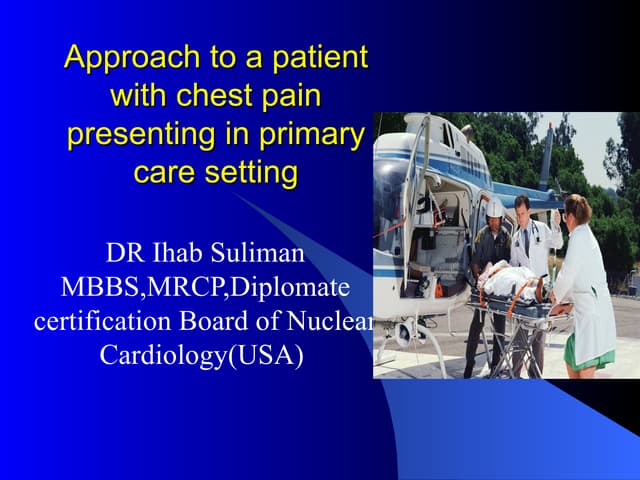 Approach to a patient with chest pain presenting in primary care setting

DR Ihab Suliman
MBBS,MRCP,Diplomate certification Board of Nuclear Cardiology(USA)